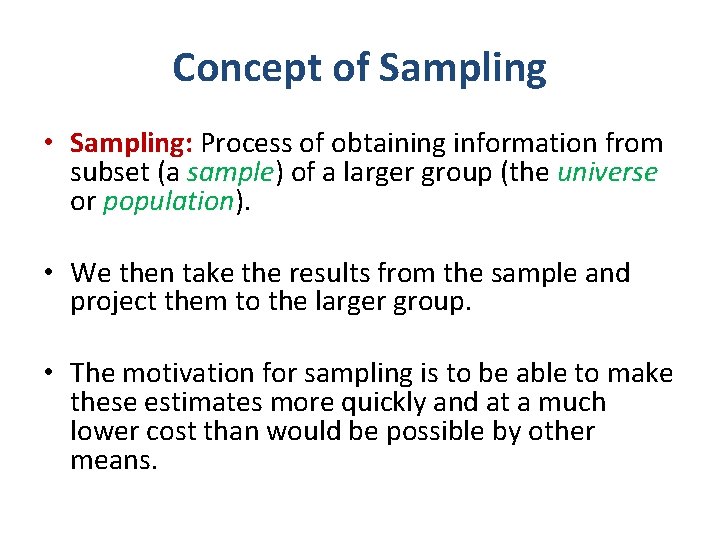 Concept of Sampling

• Sampling: Process of obtaining information from subset (a sample) of a larger group (the universe or population).

• We then take the results from the sample and project them to the larger group.

• The motivation for sampling is to be able to make these estimates more quickly and at a much lower cost than would be possible by other means.